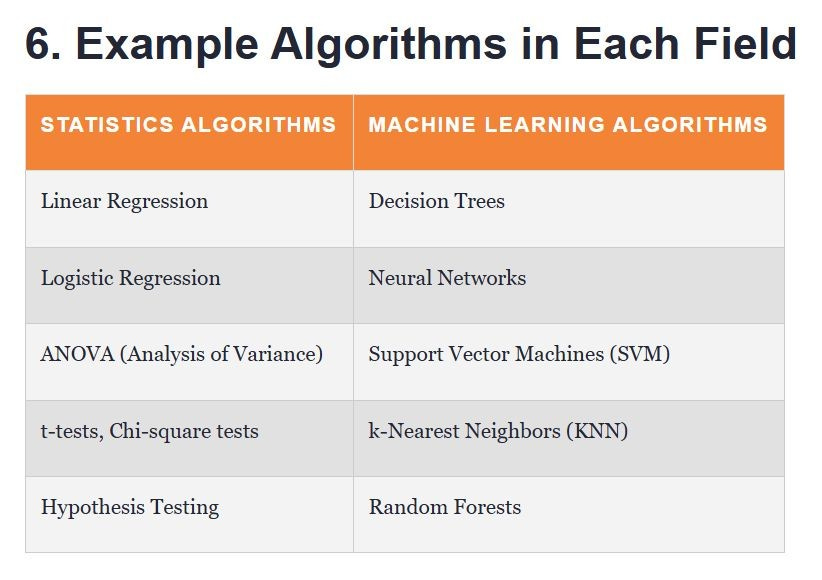 6. Example Algorithms in Each Field

| STATISTICS ALGORITHMS | MACHINE LEARNING ALGORITHMS |
|---|---|
| Linear Regression | Decision Trees |
| Logistic Regression | Neural Networks |
| ANOVA (Analysis of Variance) | Support Vector Machines (SVM) |
| t-tests, Chi-square tests | k-Nearest Neighbors (KNN) |
| Hypothesis Testing | Random Forests |